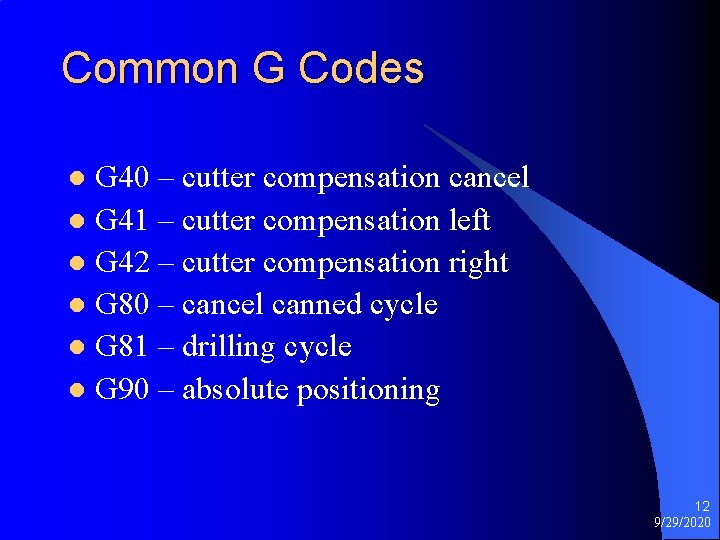 Common G Codes

- G40 – cutter compensation cancel
- G41 – cutter compensation left
- G42 – cutter compensation right
- G80 – cancel canned cycle
- G81 – drilling cycle
- G90 – absolute positioning

12
9/29/2020